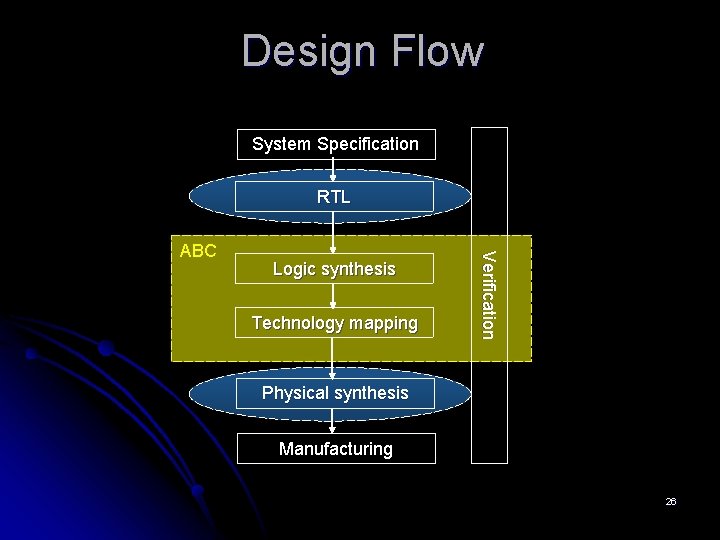 Design Flow

System Specification

RTL

ABC

Logic synthesis

Technology mapping

Physical synthesis

Manufacturing

Verification

26